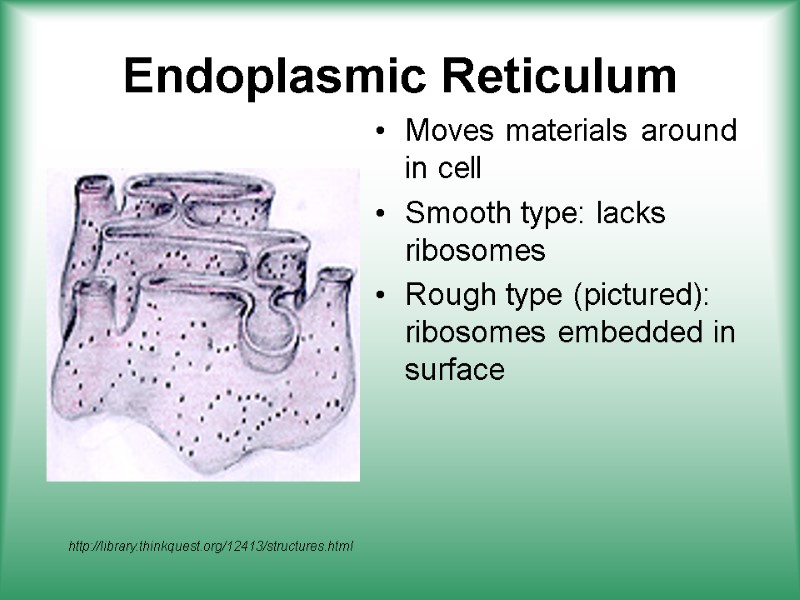 Endoplasmic Reticulum

• Moves materials around in cell
• Smooth type: lacks ribosomes
• Rough type (pictured): ribosomes embedded in surface

http://library.thinkquest.org/12413/structures.html